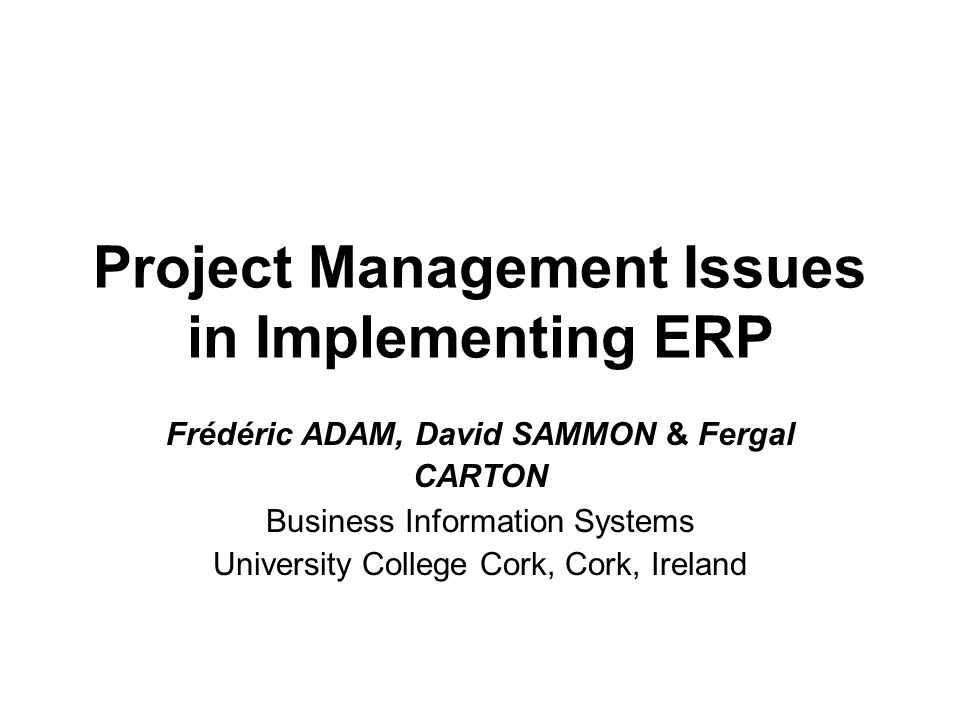 Project Management Issues in Implementing ERP

Frédéric ADAM, David SAMMON & Fergal CARTON
Business Information Systems
University College Cork, Cork, Ireland